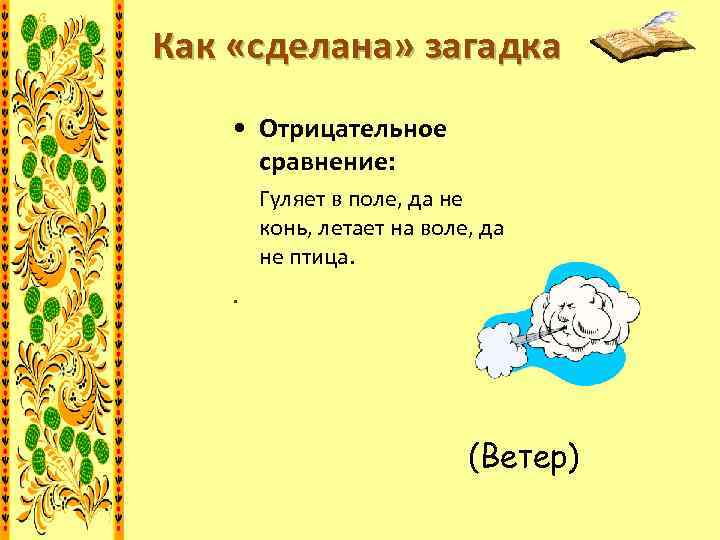 Как «сделана» загадка

• Отрицательное сравнение:

Гуляет в поле, да не конь, летает на воле, да не птица.

.

(Ветер)